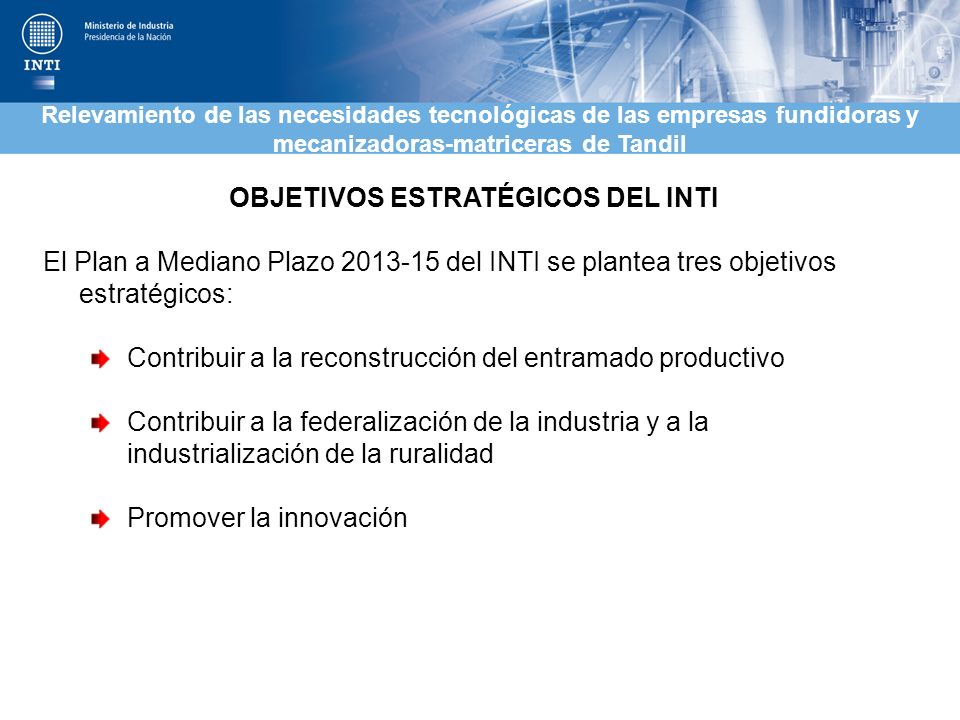 INTI

Ministerio de Industria
Presidencia de la Nación

Relevamiento de las necesidades tecnológicas de las empresas fundidoras y mecanizadoras-matriceras de Tandil

OBJETIVOS ESTRATÉGICOS DEL INTI

El Plan a Mediano Plazo 2013-15 del INTI se plantea tres objetivos estratégicos:

Contribuir a la reconstrucción del entramado productivo

Contribuir a la federalización de la industria y a la industrialización de la ruralidad

Promover la innovación